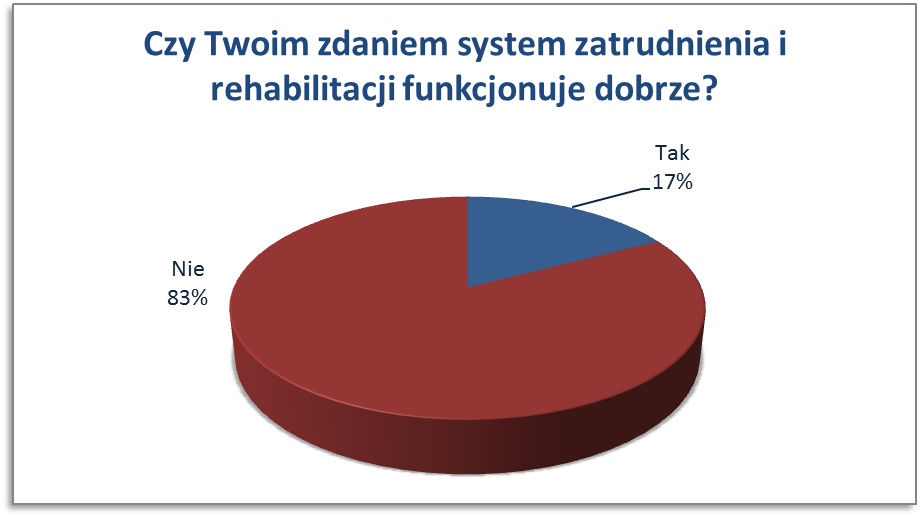 Czy Twoim zdaniem system zatrudnienia i rehabilitacji funkcjonuje dobrze?

Tak
17%

Nie
83%